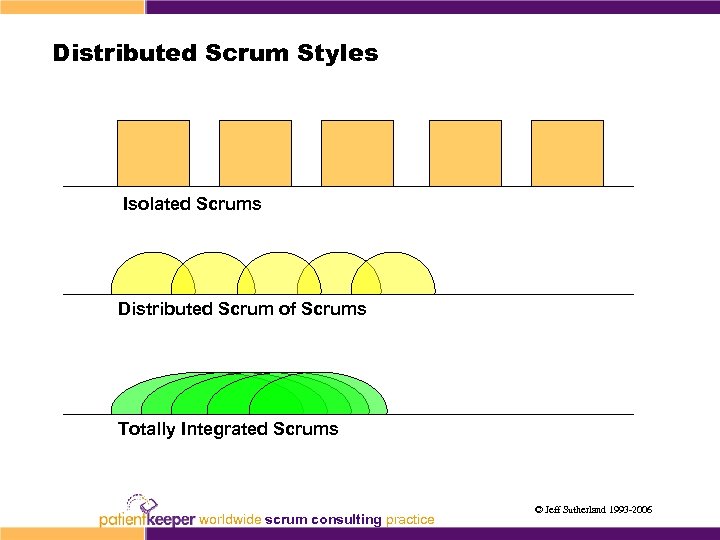 Distributed Scrum Styles

Isolated Scrums

Distributed Scrum of Scrums

Totally Integrated Scrums

patientkeeper worldwide scrum consulting practice

© Jeff Sutherland 1993-2006